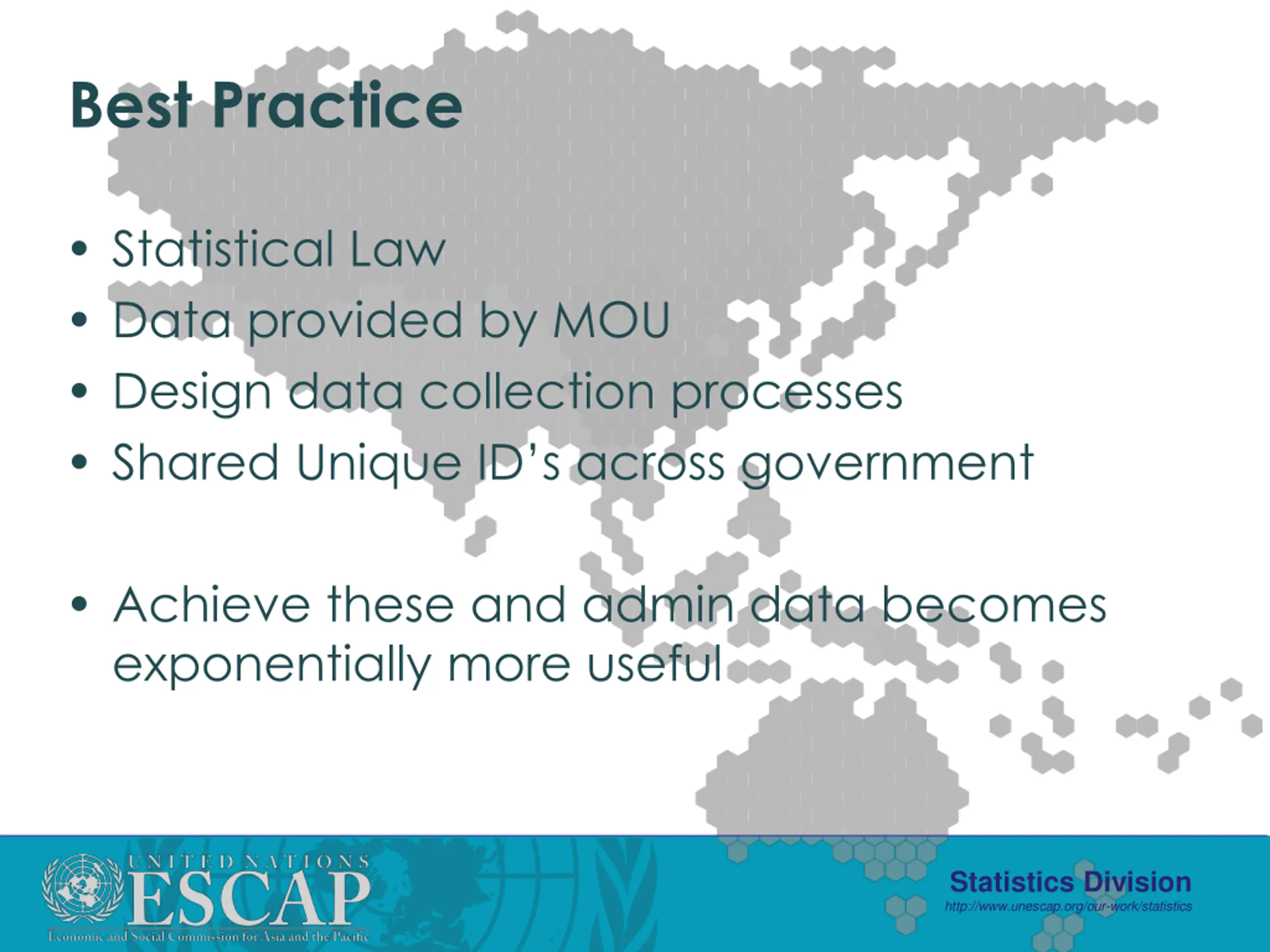 Best Practice

• Statistical Law
• Data provided by MOU
• Design data collection processes
• Shared Unique ID's across government

• Achieve these and admin data becomes exponentially more useful

UNITED NATIONS
ESCAP
Economic and Social Commission for Asia and the Pacific

Statistics Division
http://www.unescap.org/our-work/statistics